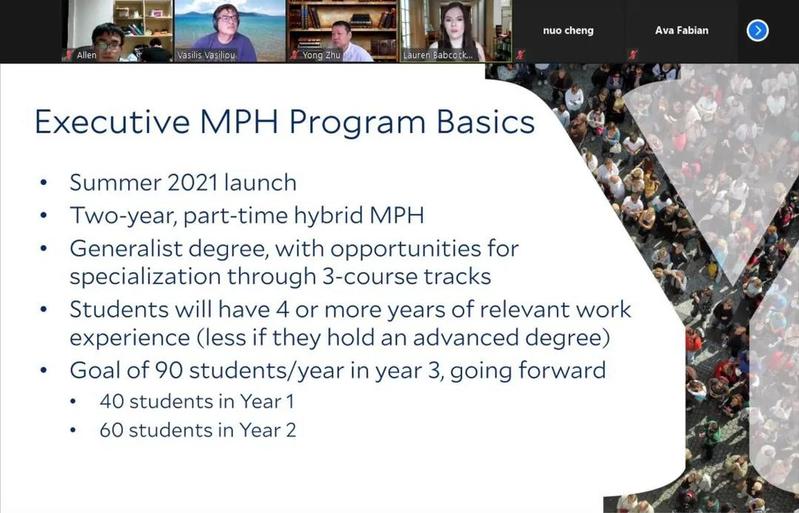 Allen
Vasilis Vasiliou
Yong Zhu
Lauren Babcock...
nuo cheng
Ava Fabian

Executive MPH Program Basics

• Summer 2021 launch
• Two-year, part-time hybrid MPH
• Generalist degree, with opportunities for specialization through 3-course tracks
• Students will have 4 or more years of relevant work experience (less if they hold an advanced degree)
• Goal of 90 students/year in year 3, going forward
  • 40 students in Year 1
  • 60 students in Year 2